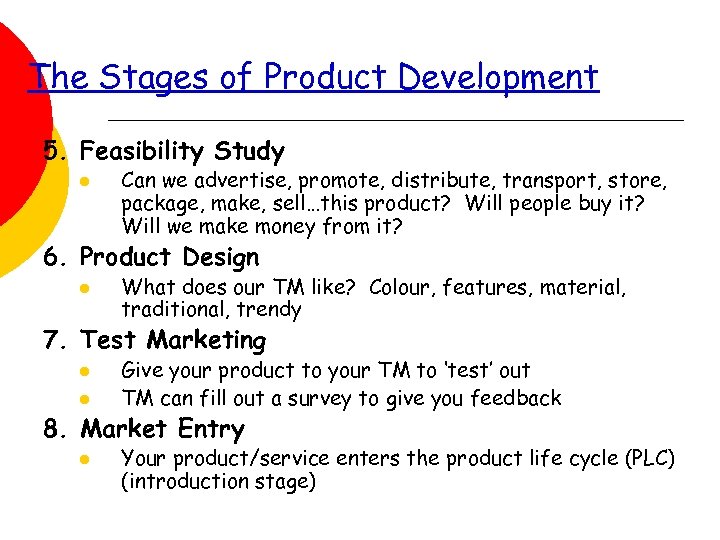 The Stages of Product Development

5. Feasibility Study
- Can we advertise, promote, distribute, transport, store, package, make, sell…this product? Will people buy it? Will we make money from it?

6. Product Design
- What does our TM like? Colour, features, material, traditional, trendy

7. Test Marketing
- Give your product to your TM to 'test' out
- TM can fill out a survey to give you feedback

8. Market Entry
- Your product/service enters the product life cycle (PLC) (introduction stage)